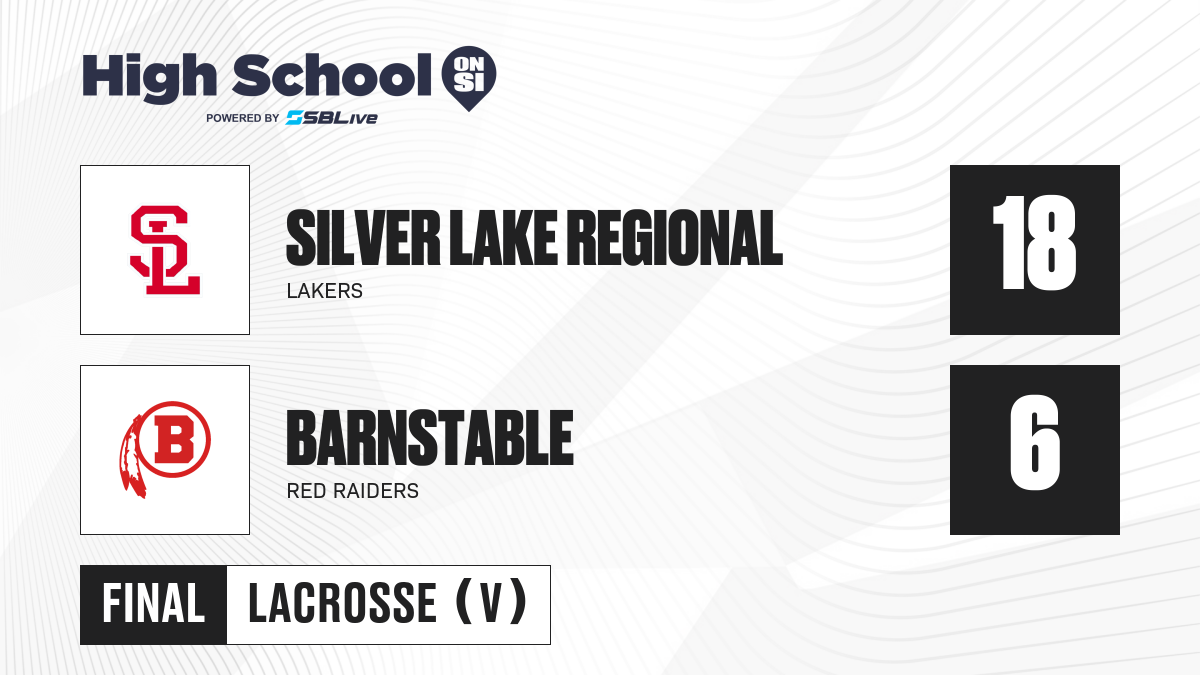 High School ON SI
POWERED BY SBLive

SL

SILVER LAKE REGIONAL
LAKERS

18

B

BARNSTABLE
RED RAIDERS

6

FINAL
LACROSSE (V)